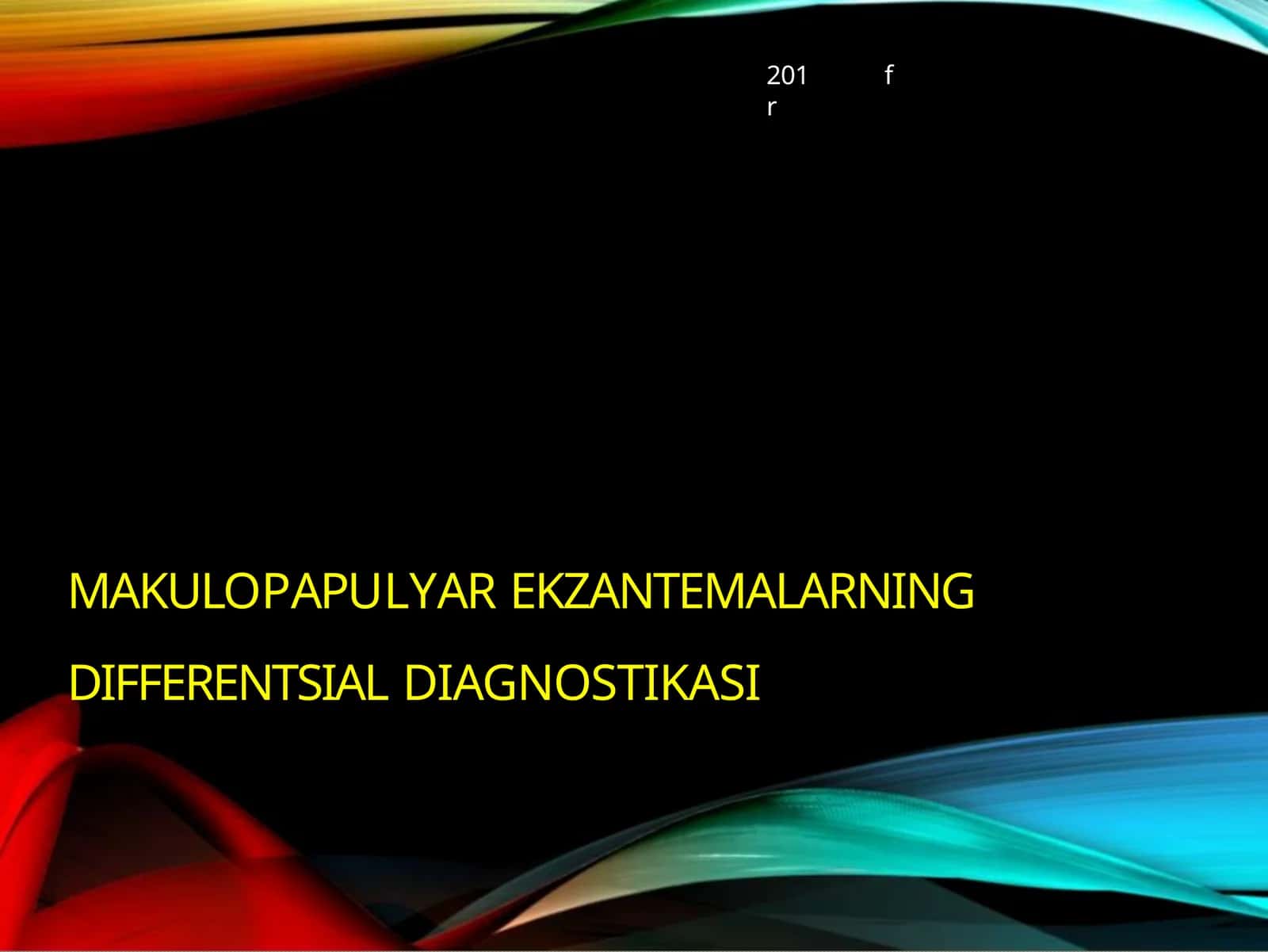 201 f
r

MAKULOPAPULYAR EKZANTEMALARNING

DIFFERENTSIAL DIAGNOSTIKASI